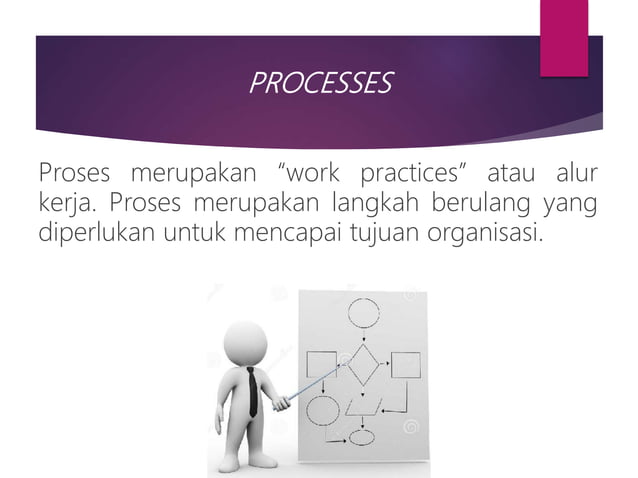 PROCESSES

Proses merupakan “work practices” atau alur kerja. Proses merupakan langkah berulang yang diperlukan untuk mencapai tujuan organisasi.